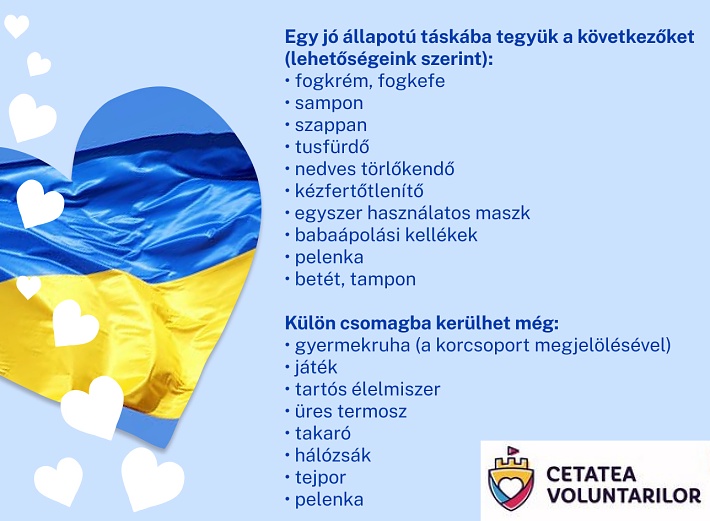 Egy jó állapotú táskába tegyük a következőket (lehetőségeink szerint):
• fogkrém, fogkefe
• sampon
• szappan
• tusfürdő
• nedves törlőkendő
• kézfertőtlenítő
• egyszer használatos maszk
• babaápolási kellékek
• pelenka
• betét, tampon

Külön csomagba kerülhet még:
• gyermekruha (a korcsoport megjelölésével)
• játék
• tartós élelmiszer
• üres termosz
• takaró
• hálózsák
• tejpor
• pelenka

CETATEA VOLUNTARILOR